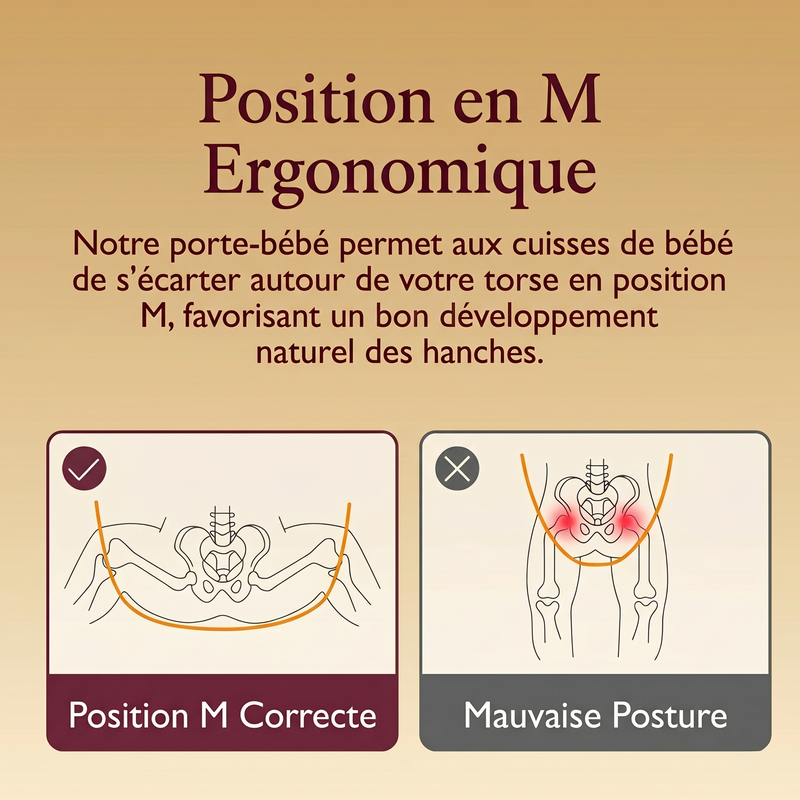 Position en M Ergonomique

Notre porte-bébé permet aux cuisses de bébé de s'écarter autour de votre torse en position M, favorisant un bon développement naturel des hanches.

Position M Correcte

Mauvaise Posture